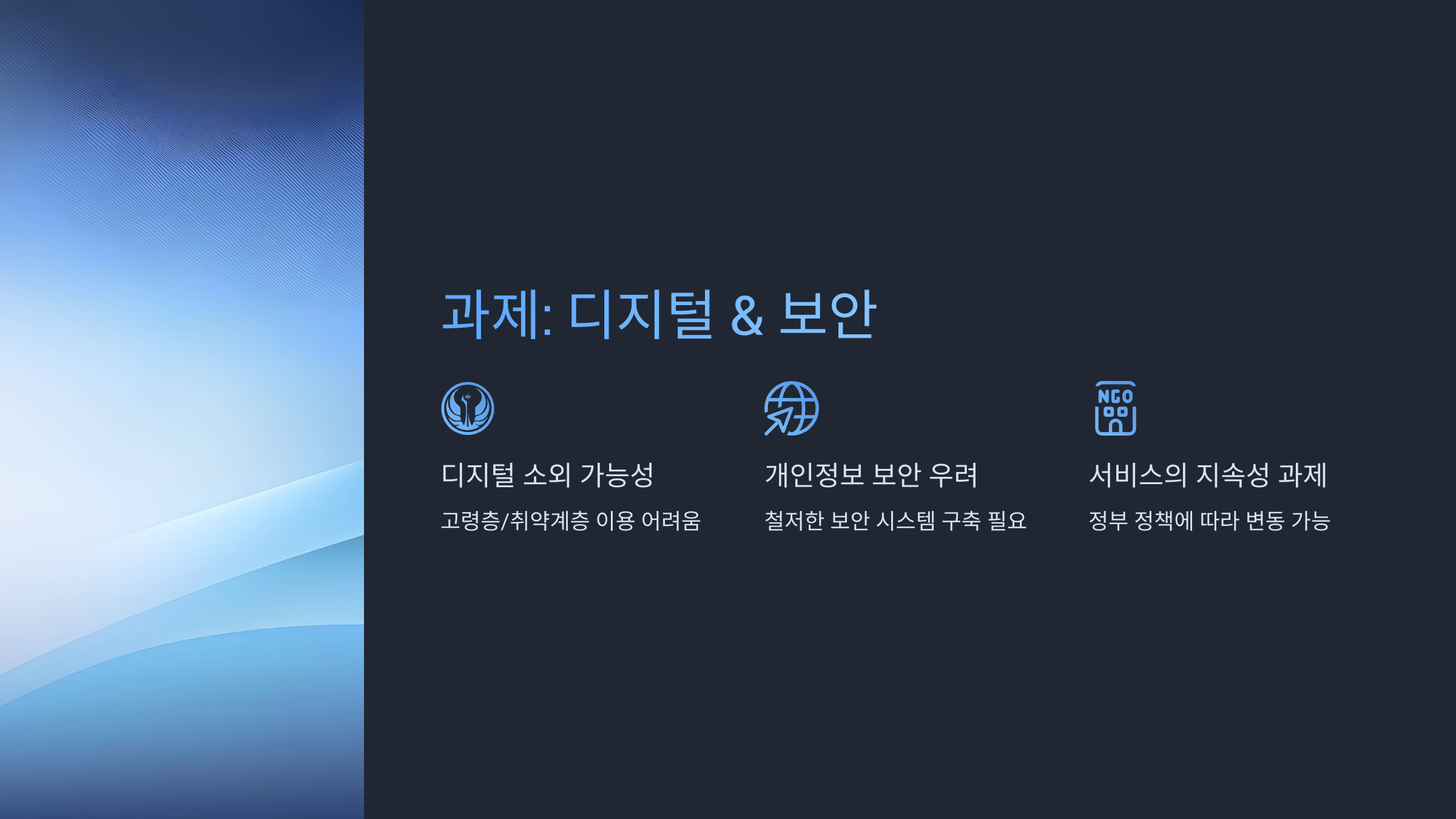 과제: 디지털 & 보안

디지털 소외 가능성

고령층/취약계층 이용 어려움

개인정보 보안 우려

철저한 보안 시스템 구축 필요

NGO

서비스의 지속성 과제

정부 정책에 따라 변동 가능